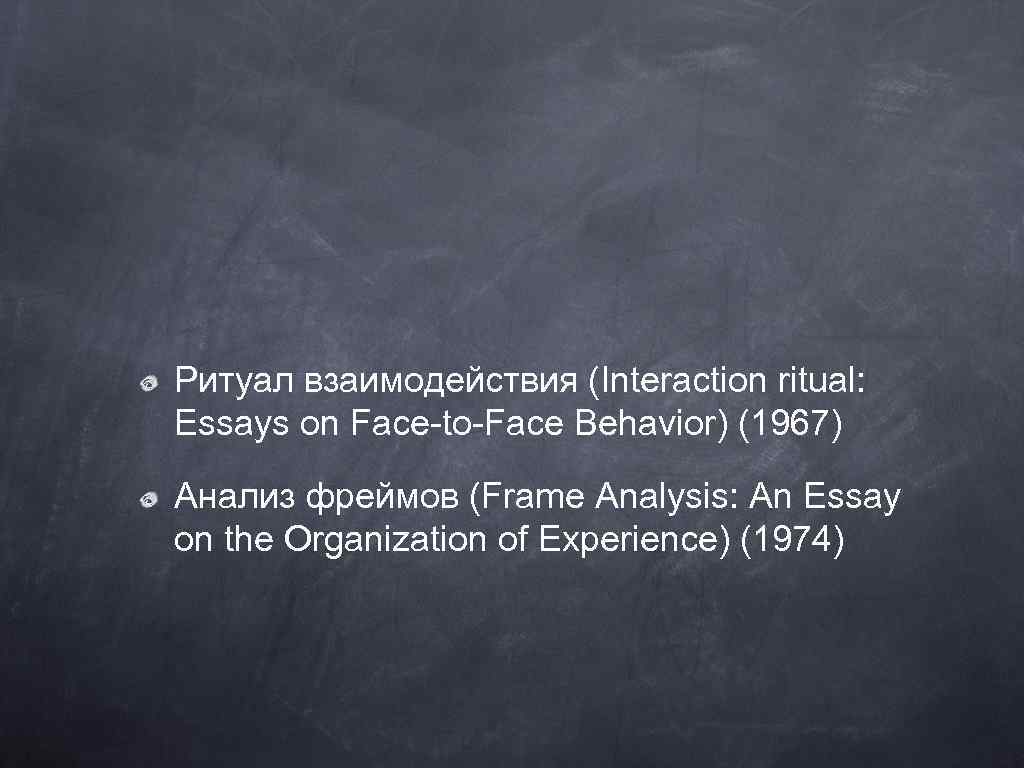 Ритуал взаимодействия (Interaction ritual: Essays on Face-to-Face Behavior) (1967)

Анализ фреймов (Frame Analysis: An Essay on the Organization of Experience) (1974)